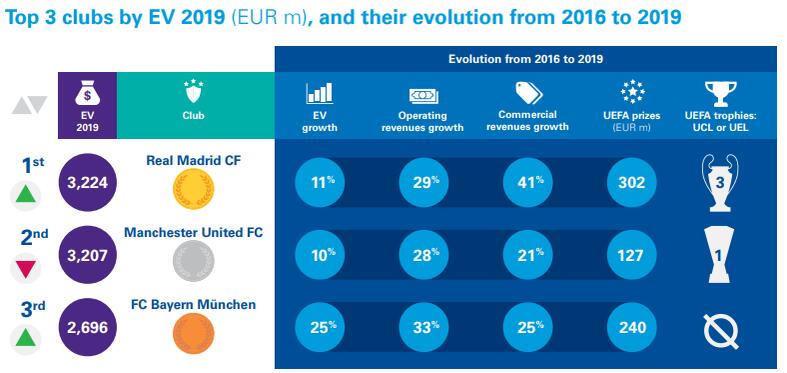 Top 3 clubs by EV 2019 (EUR m), and their evolution from 2016 to 2019

Evolution from 2016 to 2019

| | EV 2019 | Club | EV growth | Operating revenues growth | Commercial revenues growth | UEFA prizes (EUR m) | UEFA trophies: UCL or UEL |
|---|---|---|---|---|---|---|---|
| 1st | 3,224 | Real Madrid CF | 11% | 29% | 41% | 302 | 3 |
| 2nd | 3,207 | Manchester United FC | 10% | 28% | 21% | 127 | 1 |
| 3rd | 2,696 | FC Bayern München | 25% | 33% | 25% | 240 | |